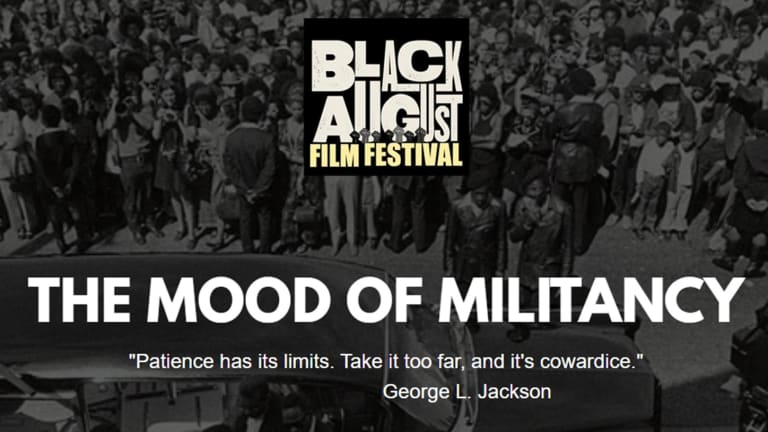 BLACK AUGUST
FILM FESTIVAL

THE MOOD OF MILITANCY

"Patience has its limits. Take it too far, and it's cowardice."
George L. Jackson